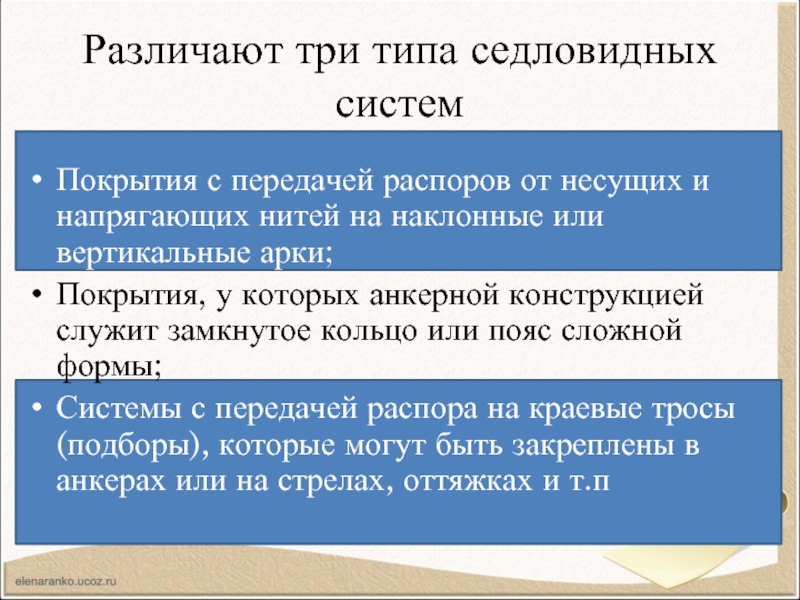 Различают три типа седловидных систем

• Покрытия с передачей распоров от несущих и напрягающих нитей на наклонные или вертикальные арки;

• Покрытия, у которых анкерной конструкцией служит замкнутое кольцо или пояс сложной формы;

• Системы с передачей распора на краевые тросы (подборы), которые могут быть закреплены в анкерах или на стрелах, оттяжках и т.п

elenaranko.ucoz.ru